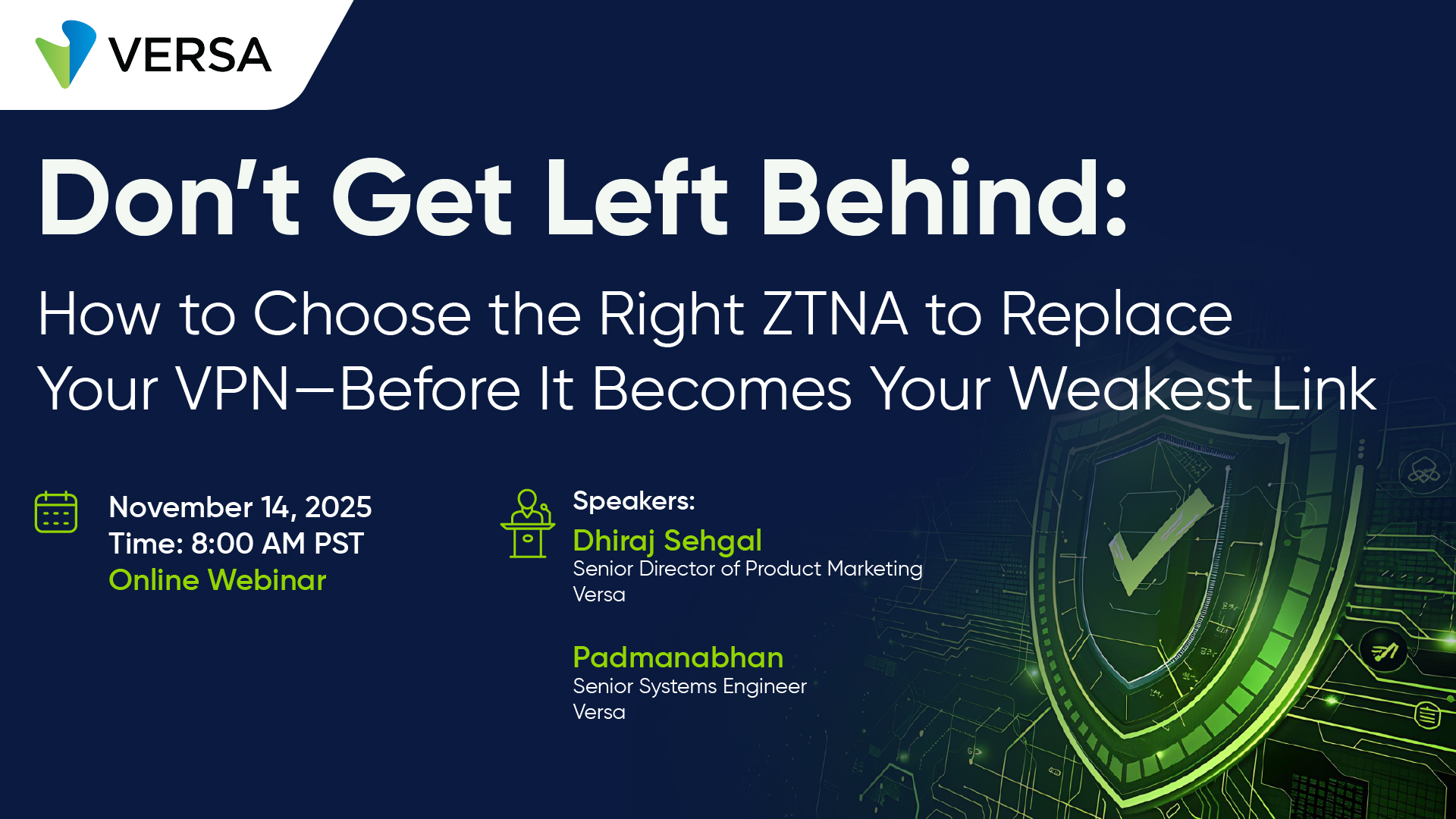 VERSA

Don't Get Left Behind:

How to Choose the Right ZTNA to Replace Your VPN—Before It Becomes Your Weakest Link

November 14, 2025
Time: 8:00 AM PST
Online Webinar

Speakers:
Dhiraj Sehgal
Senior Director of Product Marketing
Versa

Padmanabhan
Senior Systems Engineer
Versa